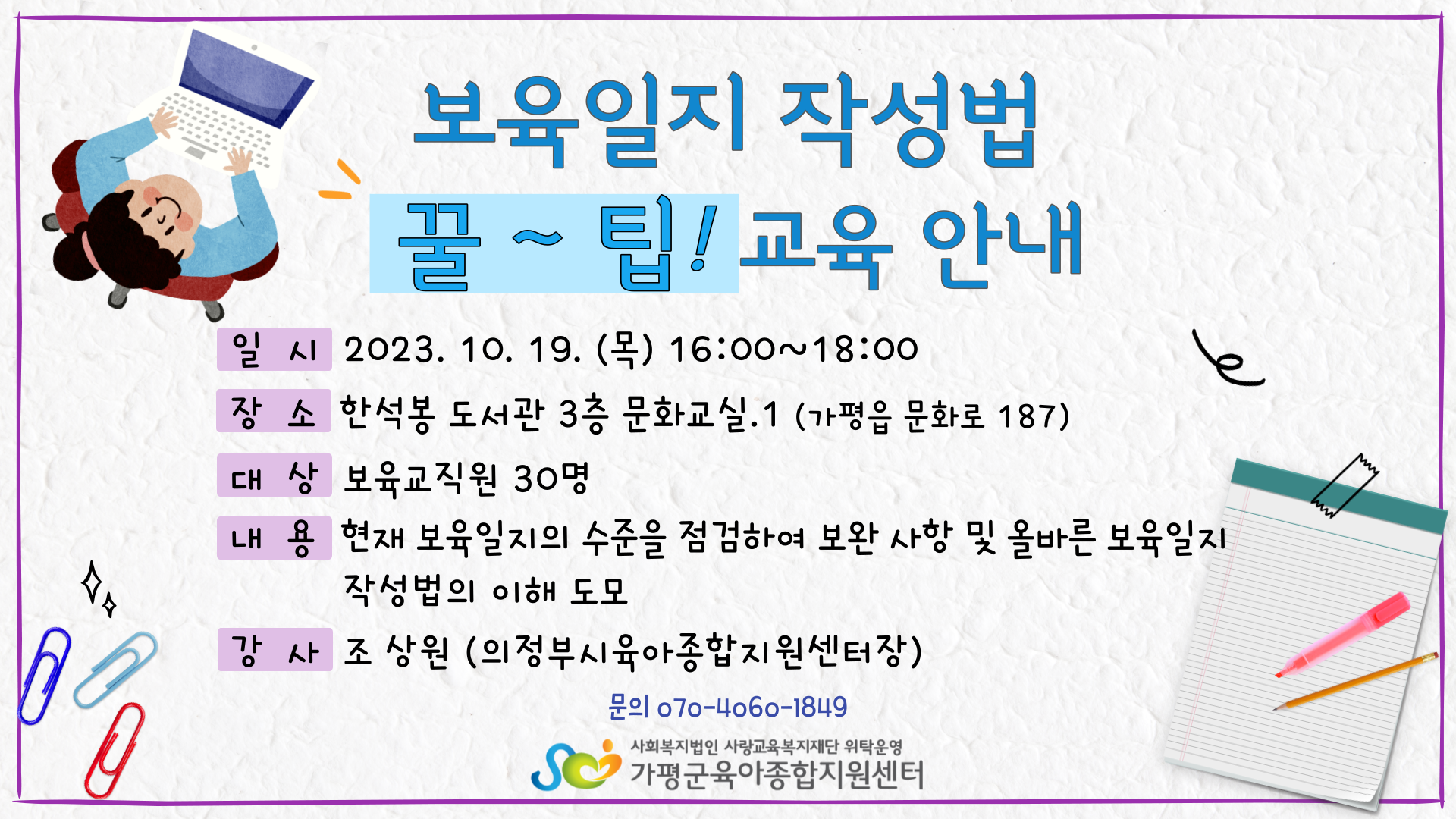 보육일지 작성법

꿀 ~ 팁! 교육 안내

일 시 2023. 10. 19. (목) 16:00~18:00

장 소 한석봉 도서관 3층 문화교실.1 (가평읍 문화로 187)

대 상 보육교직원 30명

내 용 현재 보육일지의 수준을 점검하여 보완 사항 및 올바른 보육일지 작성법의 이해 도모

강 사 조 상원 (의정부시육아종합지원센터장)

문의 070-4060-1849

사회복지법인 사랑교육복지재단 위탁운영
가평군육아종합지원센터